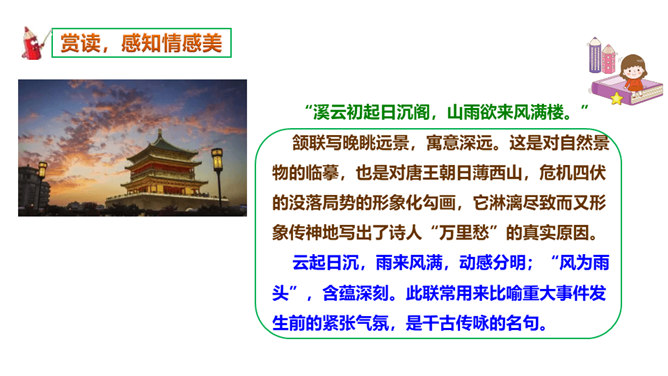 赏读，感知情感美

“溪云初起日沉阁，山雨欲来风满楼。”

颔联写晚眺远景，寓意深远。这是对自然景物的临摹，也是对唐王朝日薄西山，危机四伏的没落局势的形象化勾画，它淋漓尽致而又形象传神地写出了诗人“万里愁”的真实原因。

云起日沉，雨来风满，动感分明；“风为雨头”，含蕴深刻。此联常用来比喻重大事件发生前的紧张气氛，是千古传咏的名句。